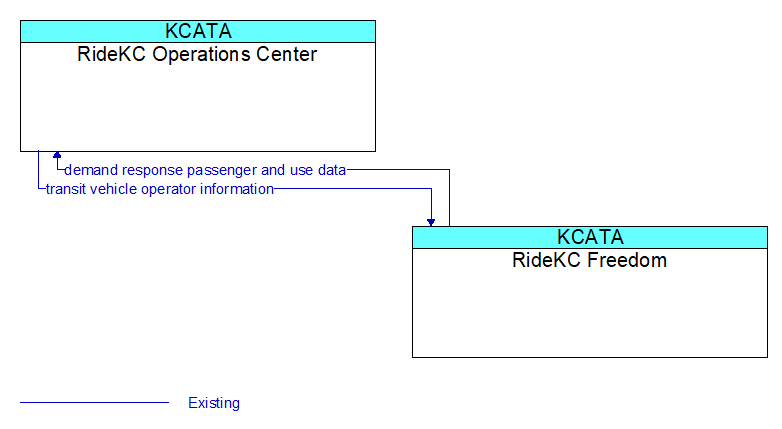 KCATA
RideKC Operations Center

demand response passenger and use data
transit vehicle operator information

KCATA
RideKC Freedom

Existing